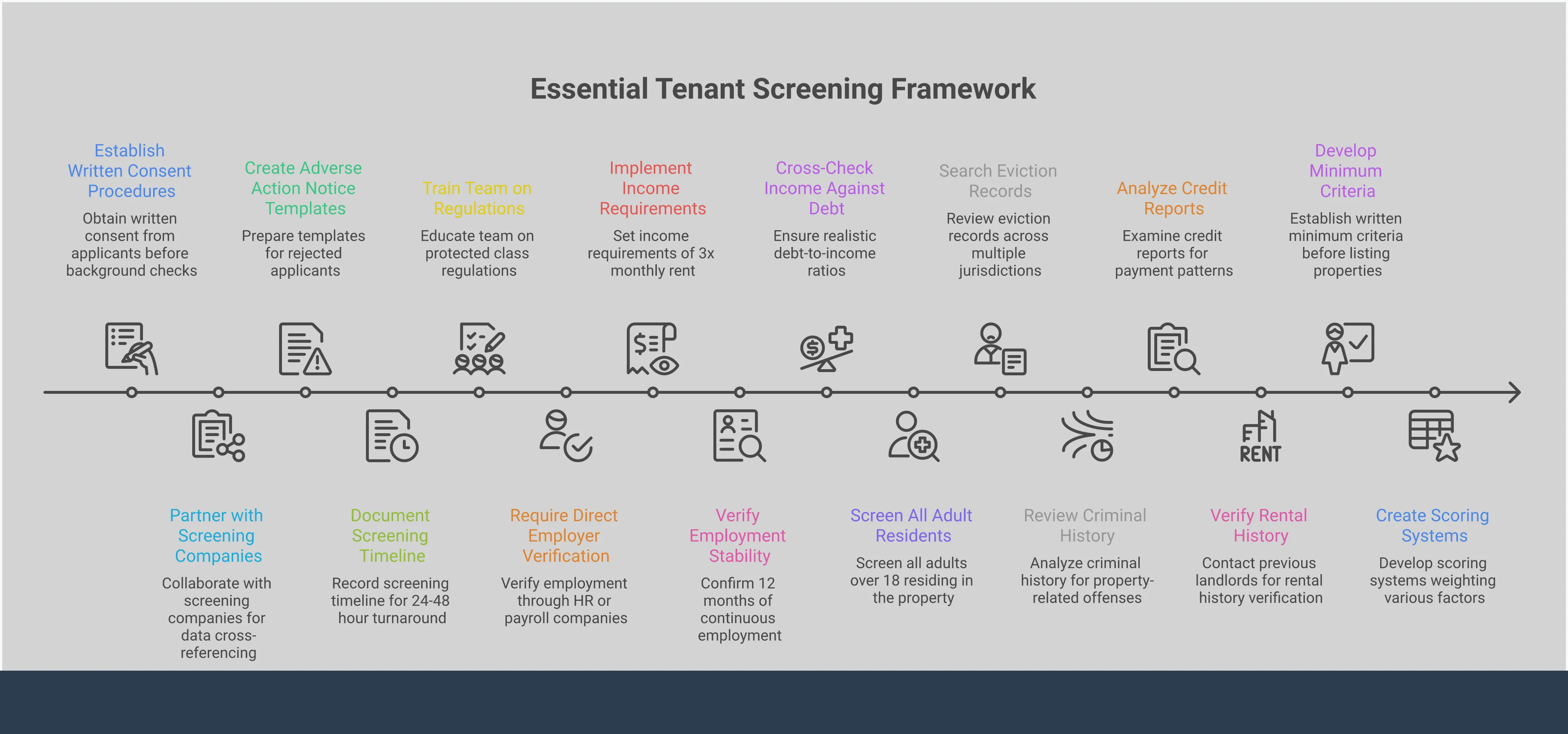 Essential Tenant Screening Framework

Establish Written Consent Procedures

Obtain written consent from applicants before background checks

Create Adverse Action Notice Templates

Prepare templates for rejected applicants

Train Team on Regulations

Educate team on protected class regulations

Implement Income Requirements

Set income requirements of 3x monthly rent

Cross-Check Income Against Debt

Ensure realistic debt-to-income ratios

Search Eviction Records

Review eviction records across multiple jurisdictions

Analyze Credit Reports

Examine credit reports for payment patterns

Develop Minimum Criteria

Establish written minimum criteria before listing properties

RENT

Partner with Screening Companies

Collaborate with screening companies for data cross-referencing

Document Screening Timeline

Record screening timeline for 24-48 hour turnaround

Require Direct Employer Verification

Verify employment through HR or payroll companies

Verify Employment Stability

Confirm 12 months of continuous employment

Screen All Adult Residents

Screen all adults over 18 residing in the property

Review Criminal History

Analyze criminal history for property-related offenses

Verify Rental History

Contact previous landlords for rental history verification

Create Scoring Systems

Develop scoring systems weighting various factors